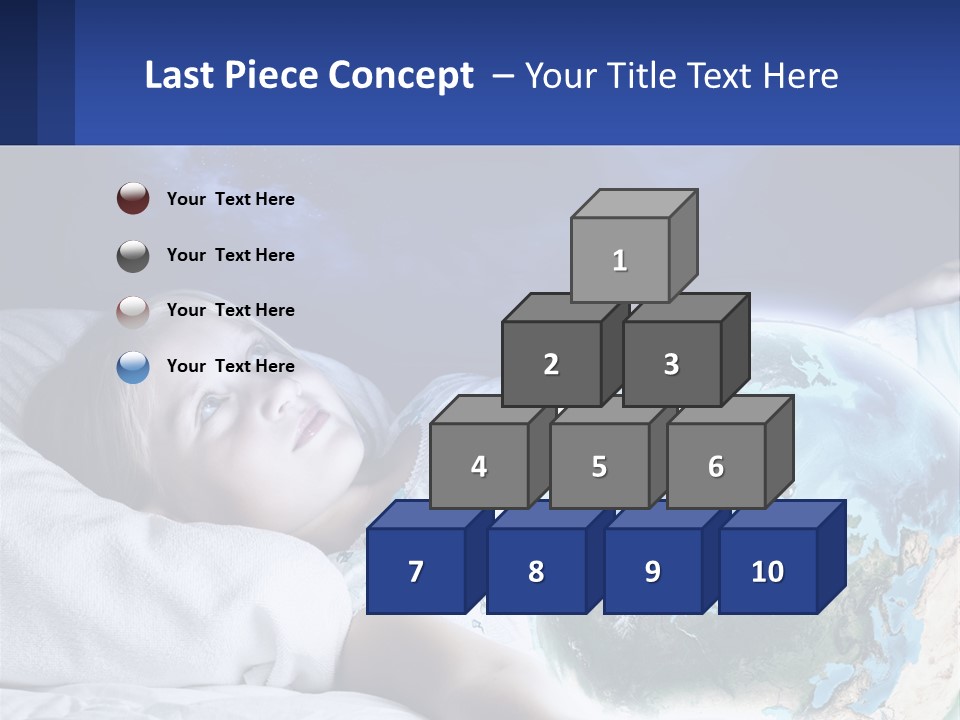 Last Piece Concept – Your Title Text Here

Your Text Here

Your Text Here

Your Text Here

Your Text Here

1

2

3

4

5

6

7

8

9

10